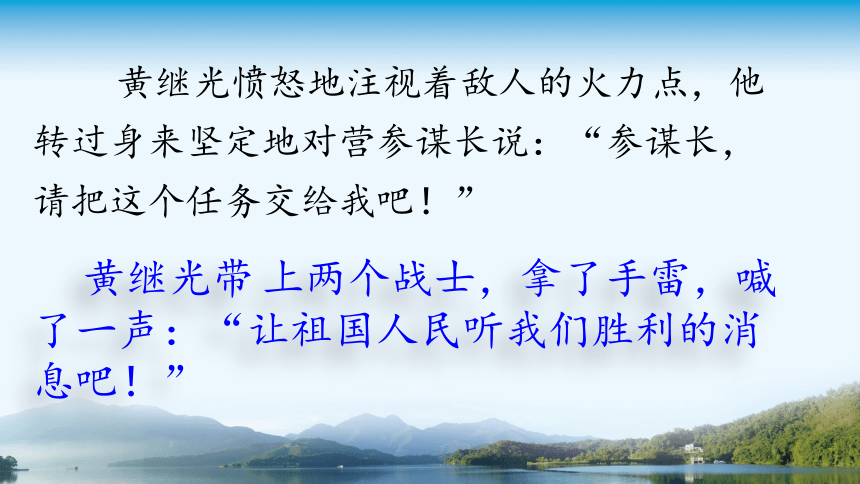 黄继光愤怒地注视着敌人的火力点，他转过身来坚定地对营参谋长说：“参谋长，请把这个任务交给我吧！”

黄继光带上两个战士，拿了手雷，喊了一声：“让祖国人民听我们胜利的消息吧！”